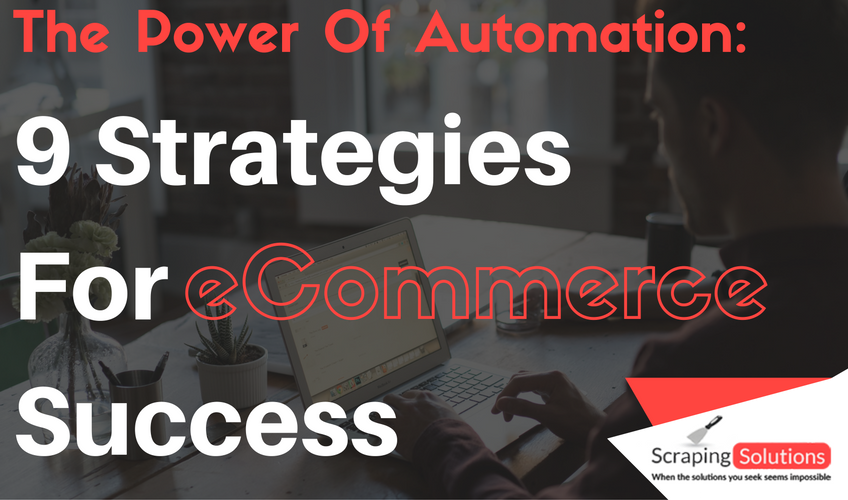 The Power Of Automation:
9 Strategies
For eCommerce
Success

Scraping Solutions
When the solutions you seek seems impossible